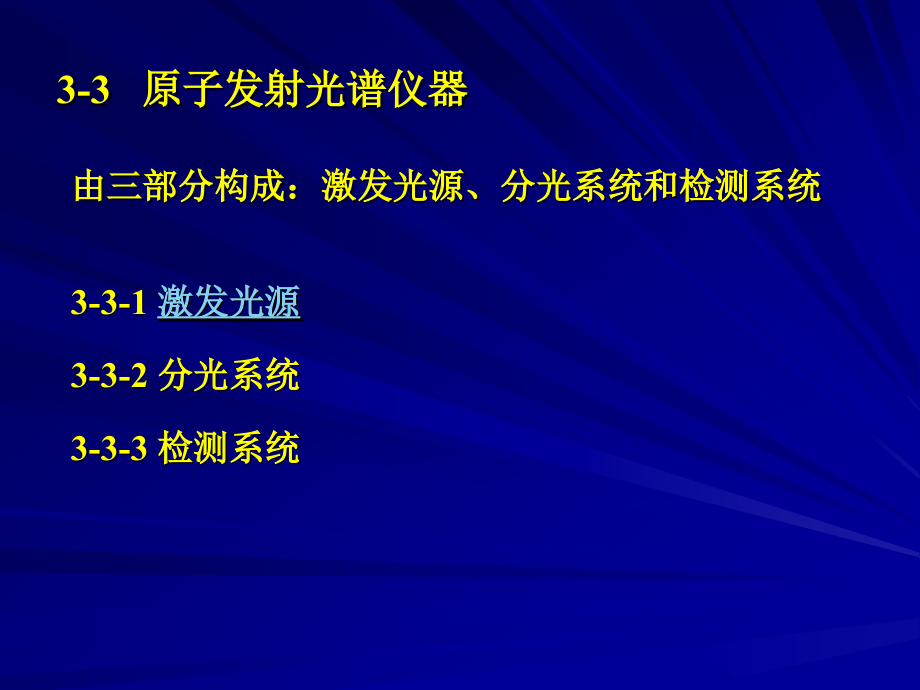 3-3 原子发射光谱仪器

由三部分构成：激发光源、分光系统和检测系统

3-3-1 激发光源

3-3-2 分光系统

3-3-3 检测系统